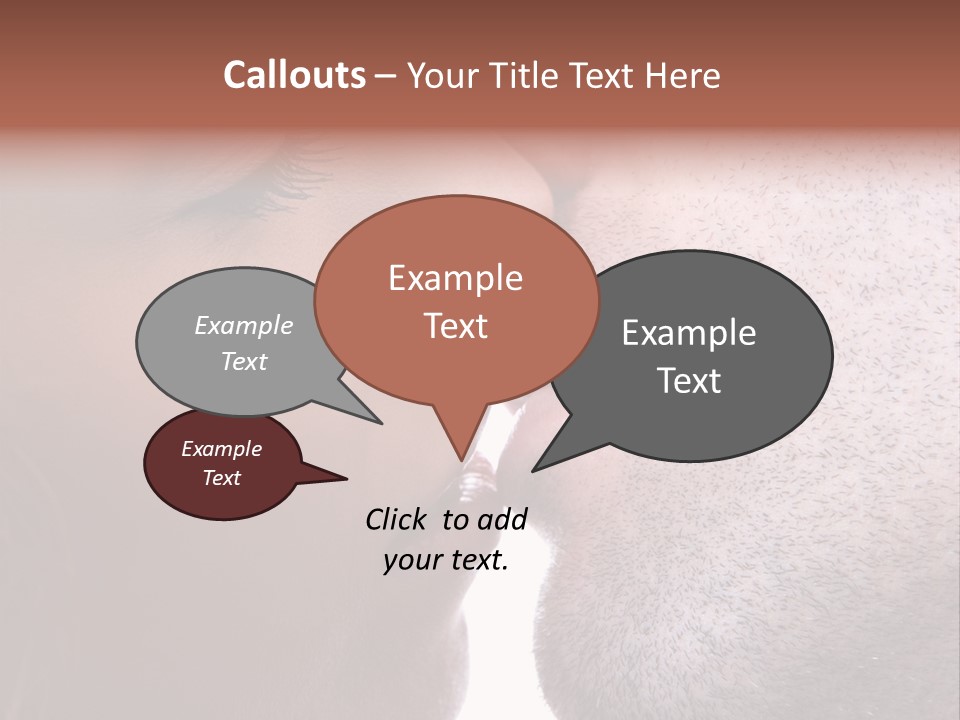 Callouts – Your Title Text Here

Example Text

Example Text

Example Text

Example Text

Click to add your text.